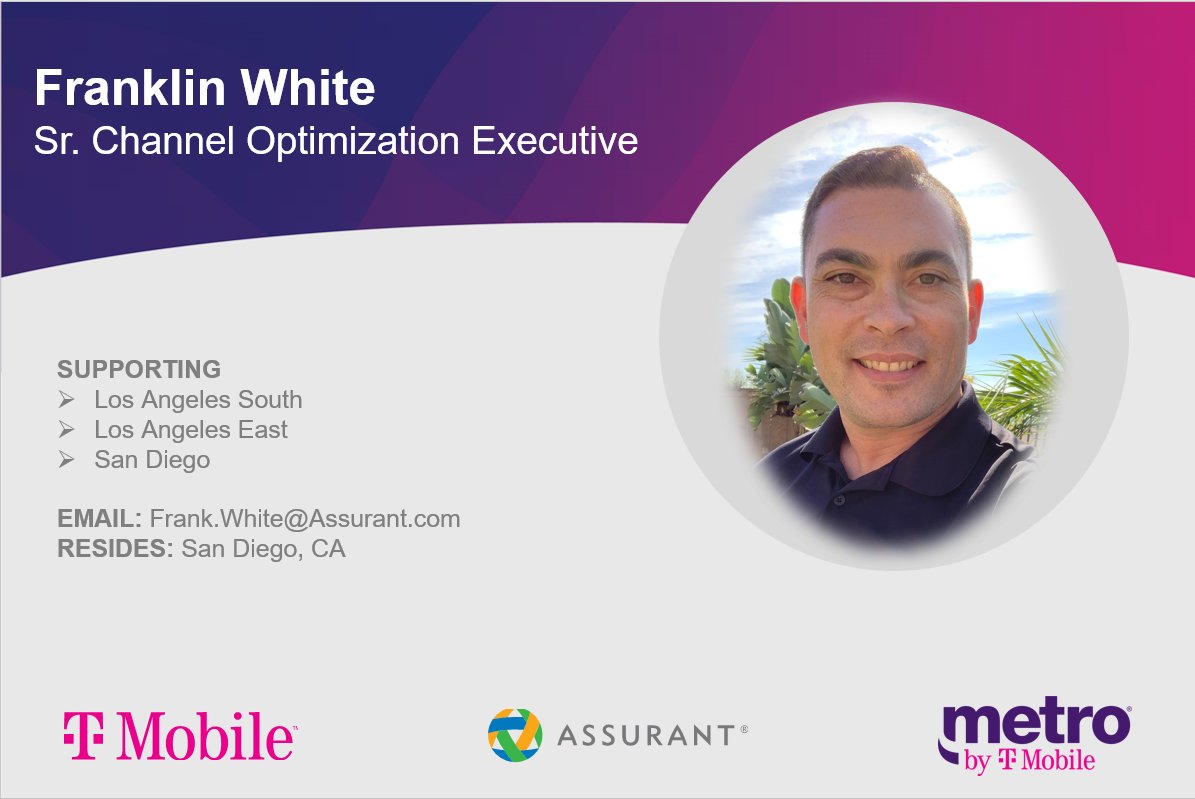 Franklin White
Sr. Channel Optimization Executive

SUPPORTING
➢ Los Angeles South
➢ Los Angeles East
➢ San Diego

EMAIL: Frank.White@Assurant.com
RESIDES: San Diego, CA

T Mobile

ASSURANT®

metro® by T Mobile